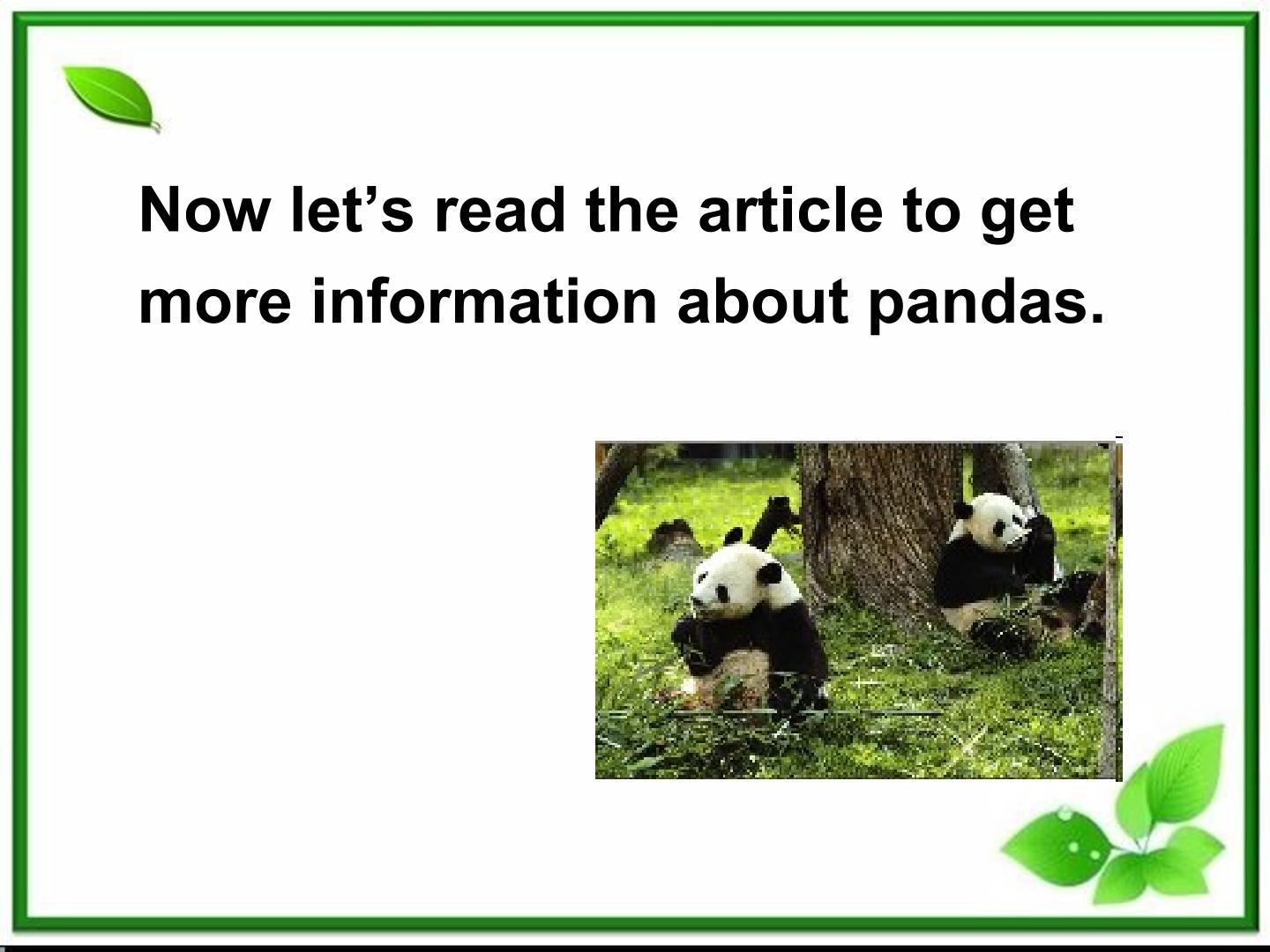 Now let’s read the article to get more information about pandas.